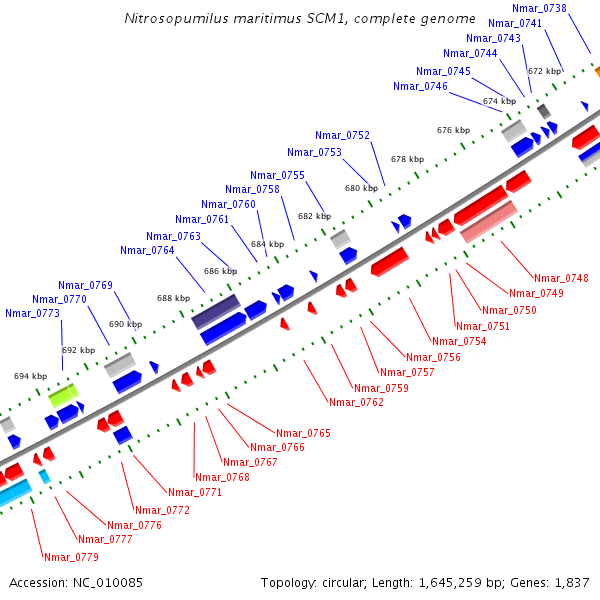 Nitrosopumilus maritimus SCM1, complete genome

Nmar_0738
Nmar_0741
Nmar_0743
Nmar_0744
Nmar_0745
Nmar_0746
Nmar_0752
Nmar_0753
Nmar_0755
Nmar_0758
Nmar_0760
Nmar_0761
Nmar_0763
Nmar_0764
Nmar_0769
Nmar_0770
Nmar_0773

672 kbp
674 kbp
676 kbp
678 kbp
680 kbp
682 kbp
684 kbp
686 kbp
688 kbp
690 kbp
692 kbp
694 kbp

Nmar_0748
Nmar_0749
Nmar_0750
Nmar_0751
Nmar_0754
Nmar_0756
Nmar_0757
Nmar_0759
Nmar_0762
Nmar_0765
Nmar_0766
Nmar_0767
Nmar_0768
Nmar_0771
Nmar_0772
Nmar_0776
Nmar_0777
Nmar_0779

Accession: NC_010085

Topology: circular; Length: 1,645,259 bp; Genes: 1,837